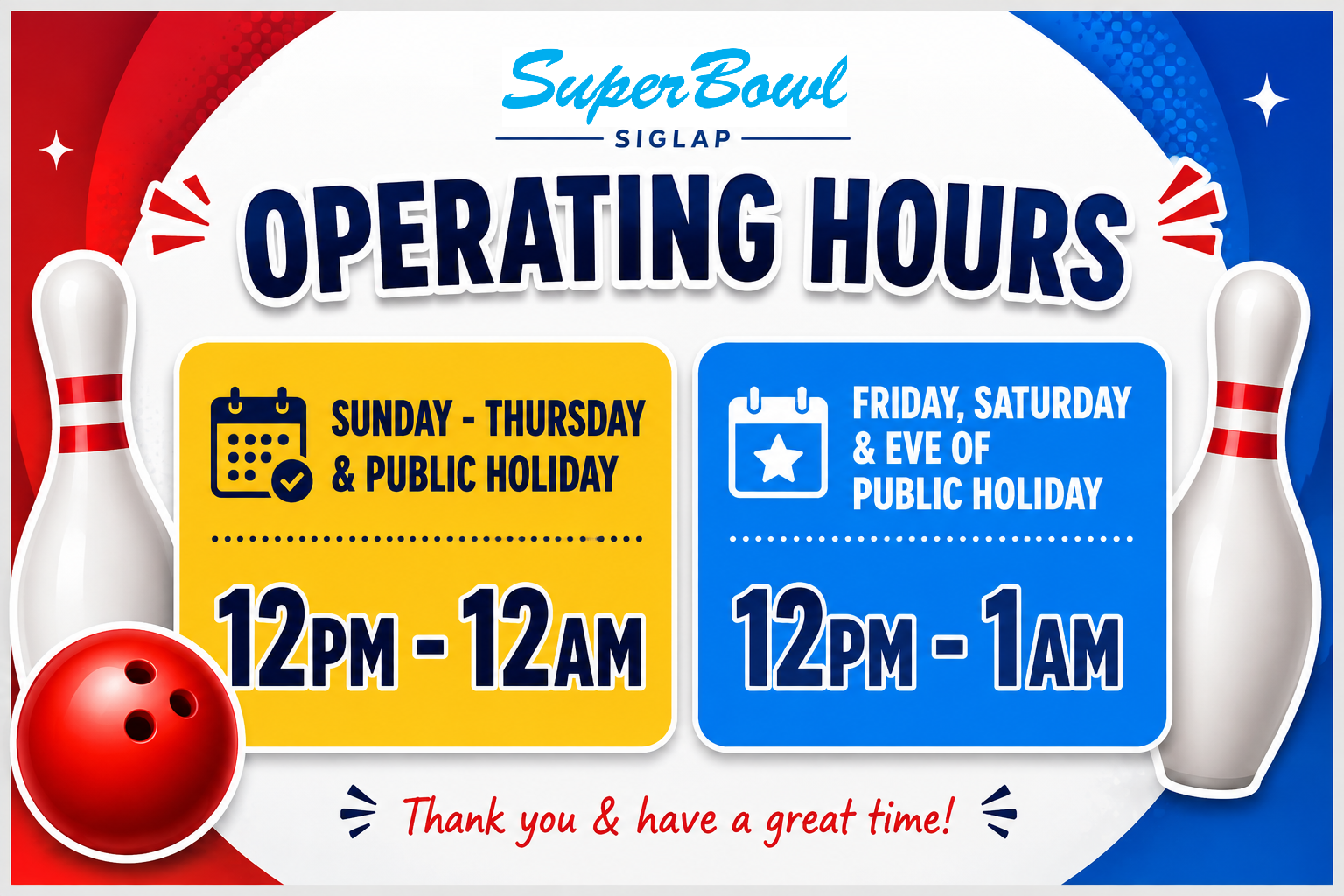 SuperBowl
SIGLAP

OPERATING HOURS

SUNDAY - THURSDAY & PUBLIC HOLIDAY

12PM - 12AM

FRIDAY, SATURDAY & EVE OF PUBLIC HOLIDAY

12PM - 1AM

Thank you & have a great time!